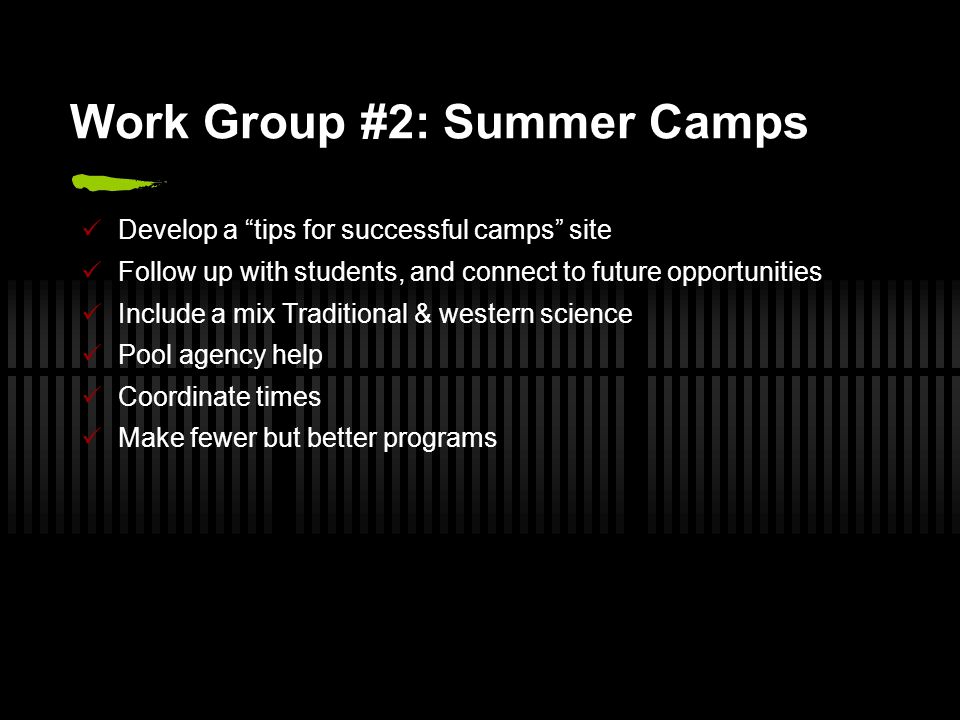 Work Group #2: Summer Camps

✓ Develop a “tips for successful camps” site
✓ Follow up with students, and connect to future opportunities
✓ Include a mix Traditional & western science
✓ Pool agency help
✓ Coordinate times
✓ Make fewer but better programs